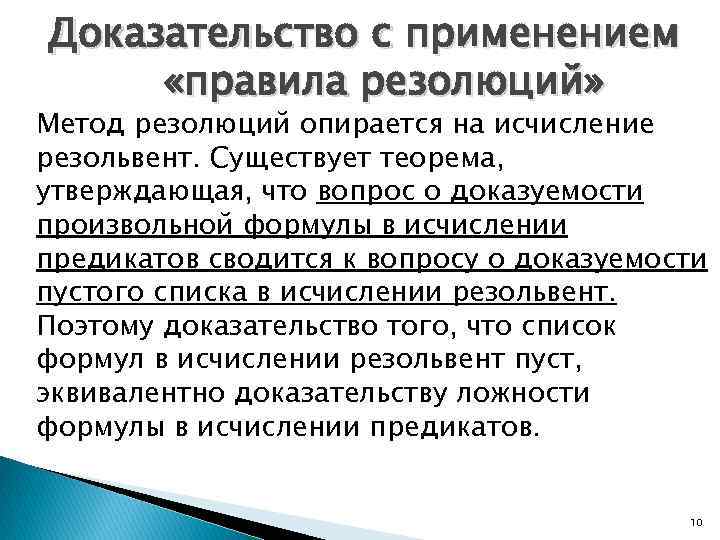 Доказательство с применением «правила резолюций»

Метод резолюций опирается на исчисление резольвент. Существует теорема, утверждающая, что вопрос о доказуемости произвольной формулы в исчислении предикатов сводится к вопросу о доказуемости пустого списка в исчислении резольвент. Поэтому доказательство того, что список формул в исчислении резольвент пуст, эквивалентно доказательству ложности формулы в исчислении предикатов.

10